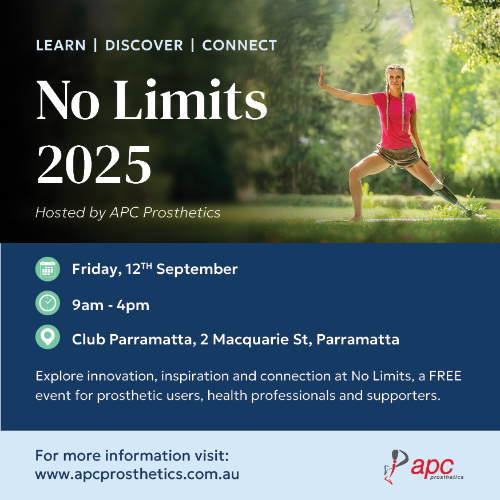 LEARN | DISCOVER | CONNECT

No Limits 2025

Hosted by APC Prosthetics

Friday, 12$^{TH}$ September

9am - 4pm

Club Parramatta, 2 Macquarie St, Parramatta

Explore innovation, inspiration and connection at No Limits, a FREE event for prosthetic users, health professionals and supporters.

For more information visit:
www.apcprosthetics.com.au

apc prosthetics